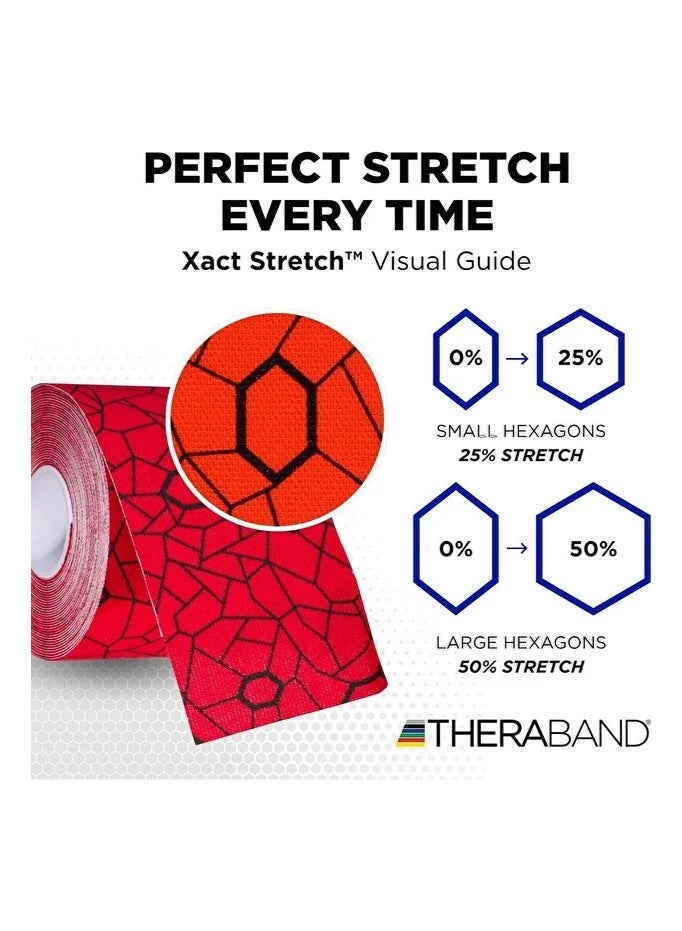 PERFECT STRETCH EVERY TIME

Xact Stretch™ Visual Guide

0% → 25%

SMALL HEXAGONS
25% STRETCH

0% → 50%

LARGE HEXAGONS
50% STRETCH

THERABAND®